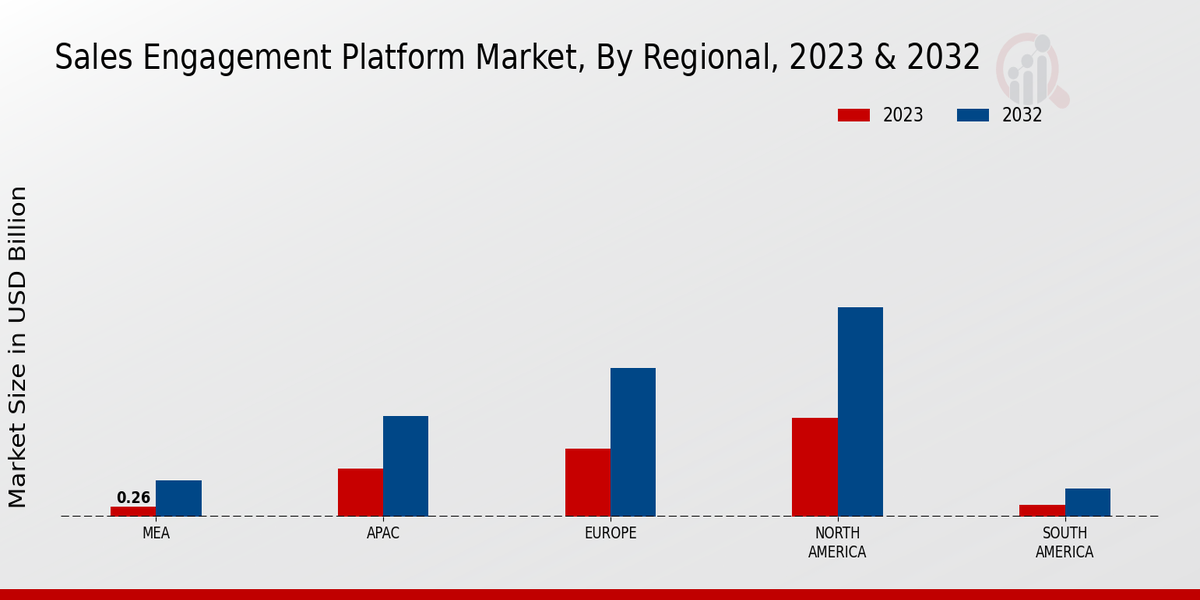 Sales Engagement Platform Market, By Regional, 2023 & 2032

2023 2032

Market Size in USD Billion

0.26

MEA

APAC

EUROPE

NORTH AMERICA

SOUTH AMERICA